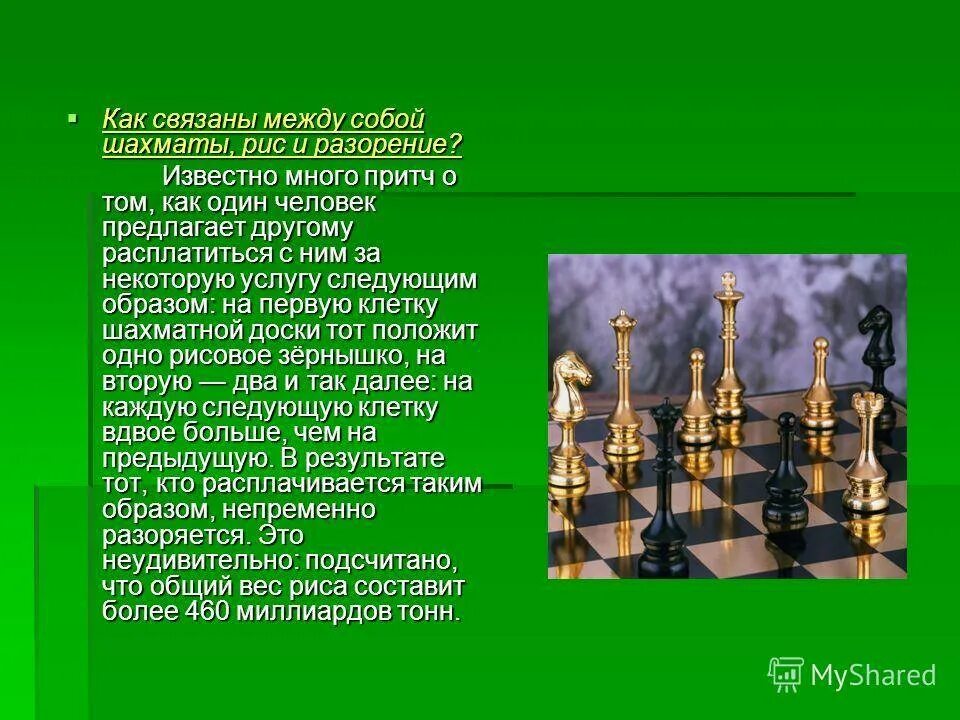 Как связаны между собой шахматы, рис и разорение?

Известно много притч о том, как один человек предлагает другому расплатиться с ним за некоторую услугу следующим образом: на первую клетку шахматной доски тот положит одно рисовое зёрнышко, на вторую — два и так далее: на каждую следующую клетку вдвое больше, чем на предыдущую. В результате тот, кто расплачивается таким образом, непременно разоряется. Это неудивительно: подсчитано, что общий вес риса составит более 460 миллиардов тонн.

MyShared